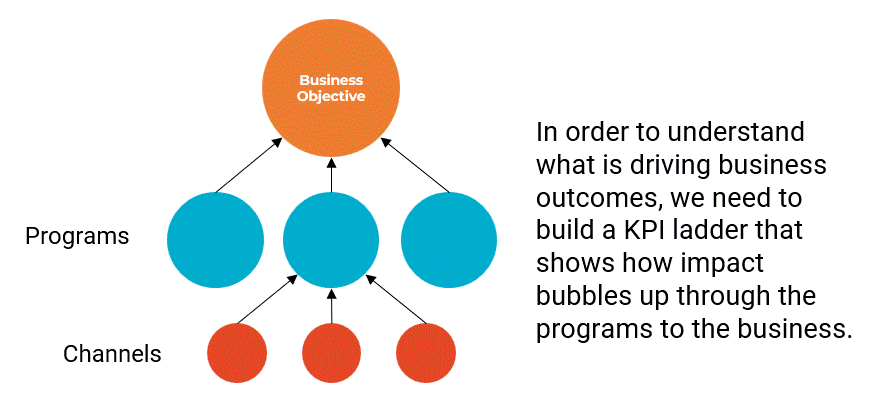 Business Objective

Programs

Channels

In order to understand what is driving business outcomes, we need to build a KPI ladder that shows how impact bubbles up through the programs to the business.